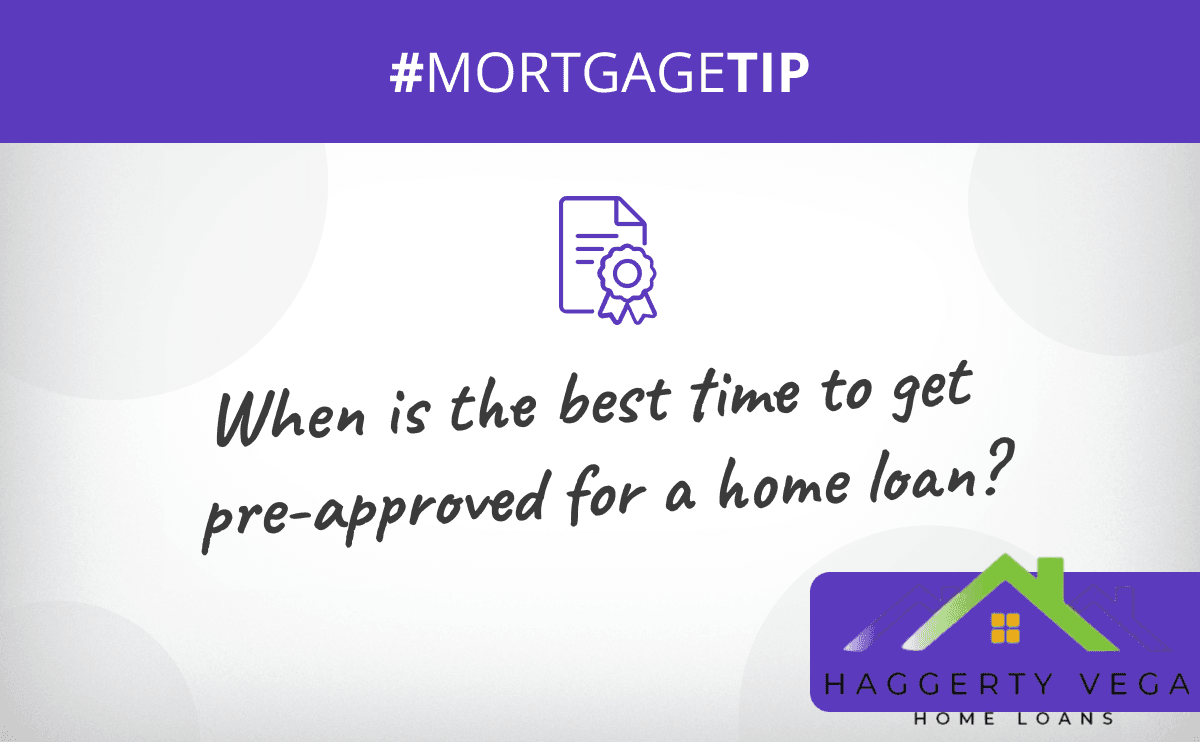 #MORTGAGETIP

When is the best time to get pre-approved for a home loan?

HAGGERTY VEGA
HOME LOANS